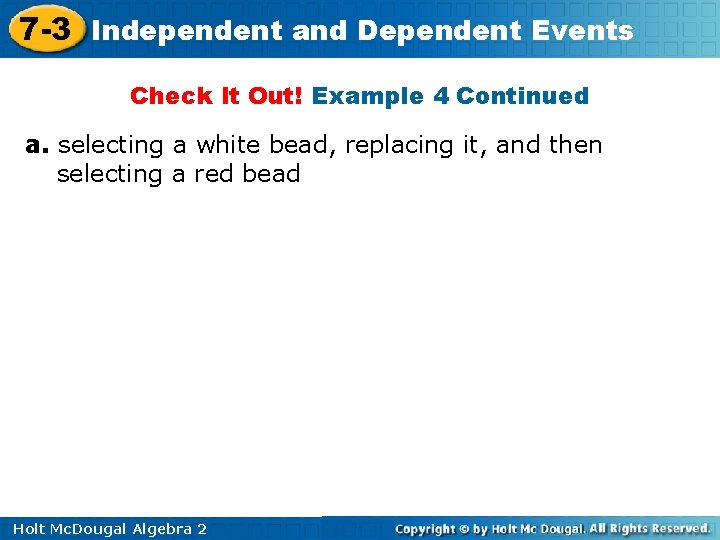 7-3 Independent and Dependent Events

Check It Out! Example 4 Continued

a. selecting a white bead, replacing it, and then selecting a red bead

Holt McDougal Algebra 2

Copyright © by Holt Mc Dougal. All Rights Reserved.